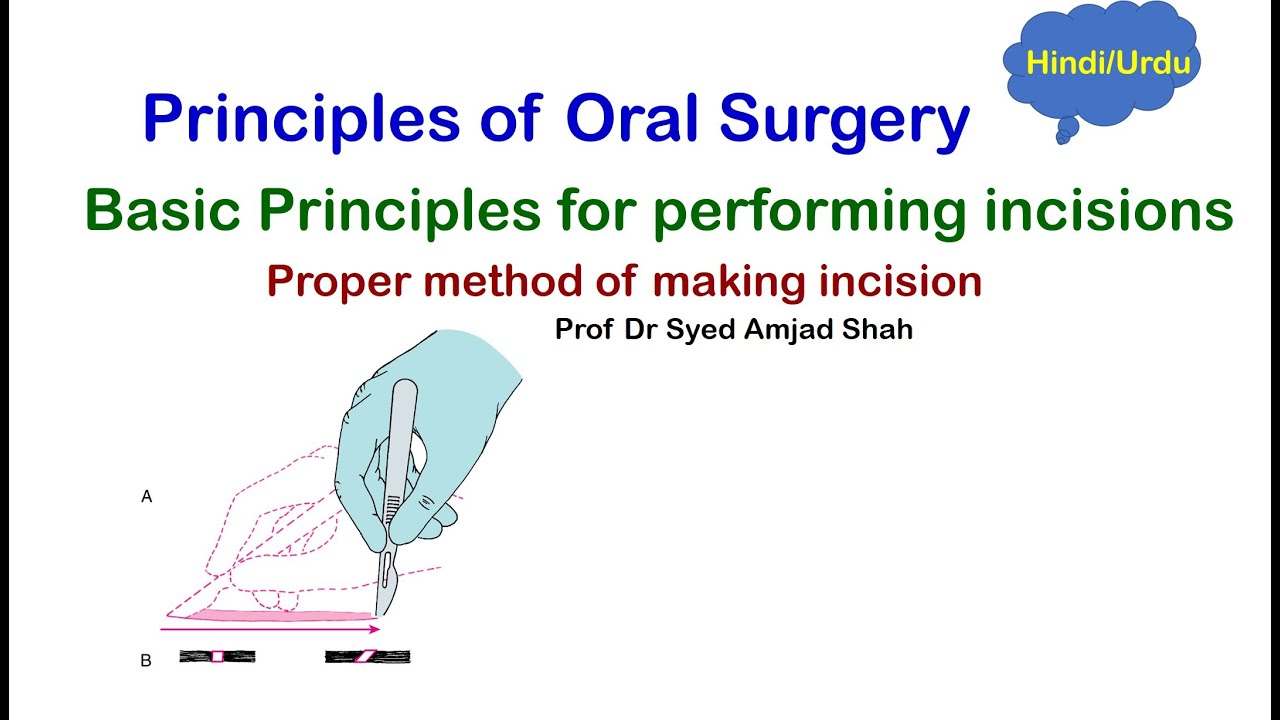 Hindi/Urdu

Principles of Oral Surgery

Basic Principles for performing incisions

Proper method of making incision

Prof Dr Syed Amjad Shah

A

B